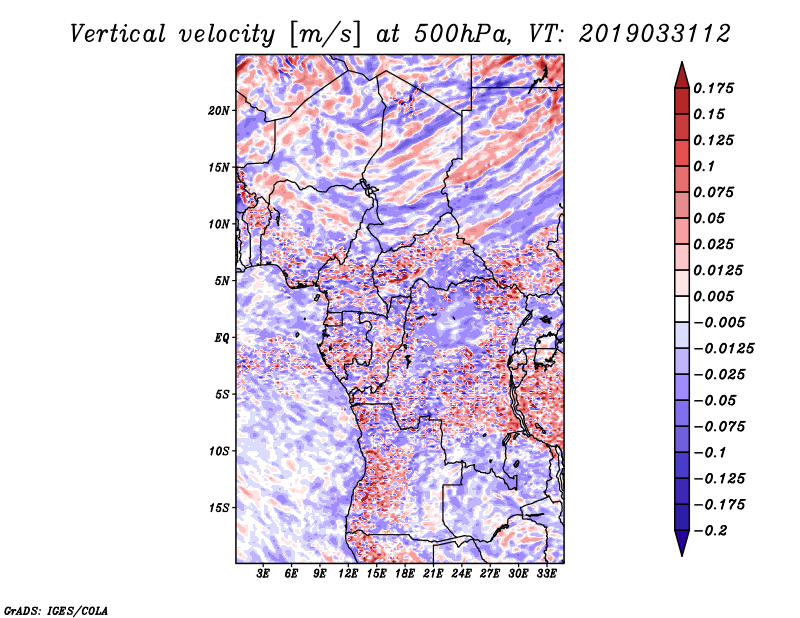 Vertical velocity [m/s] at 500hPa, VT: 2019033112

20N
15N
10N
5N
EQ
5S
10S
15S

3E 6E 9E 12E 15E 18E 21E 24E 27E 30E 33E

0.175
0.15
0.125
0.1
0.075
0.05
0.025
0.0125
0.005
−0.005
−0.0125
−0.025
−0.05
−0.075
−0.1
−0.125
−0.175
−0.2

GrADS: IGES/COLA